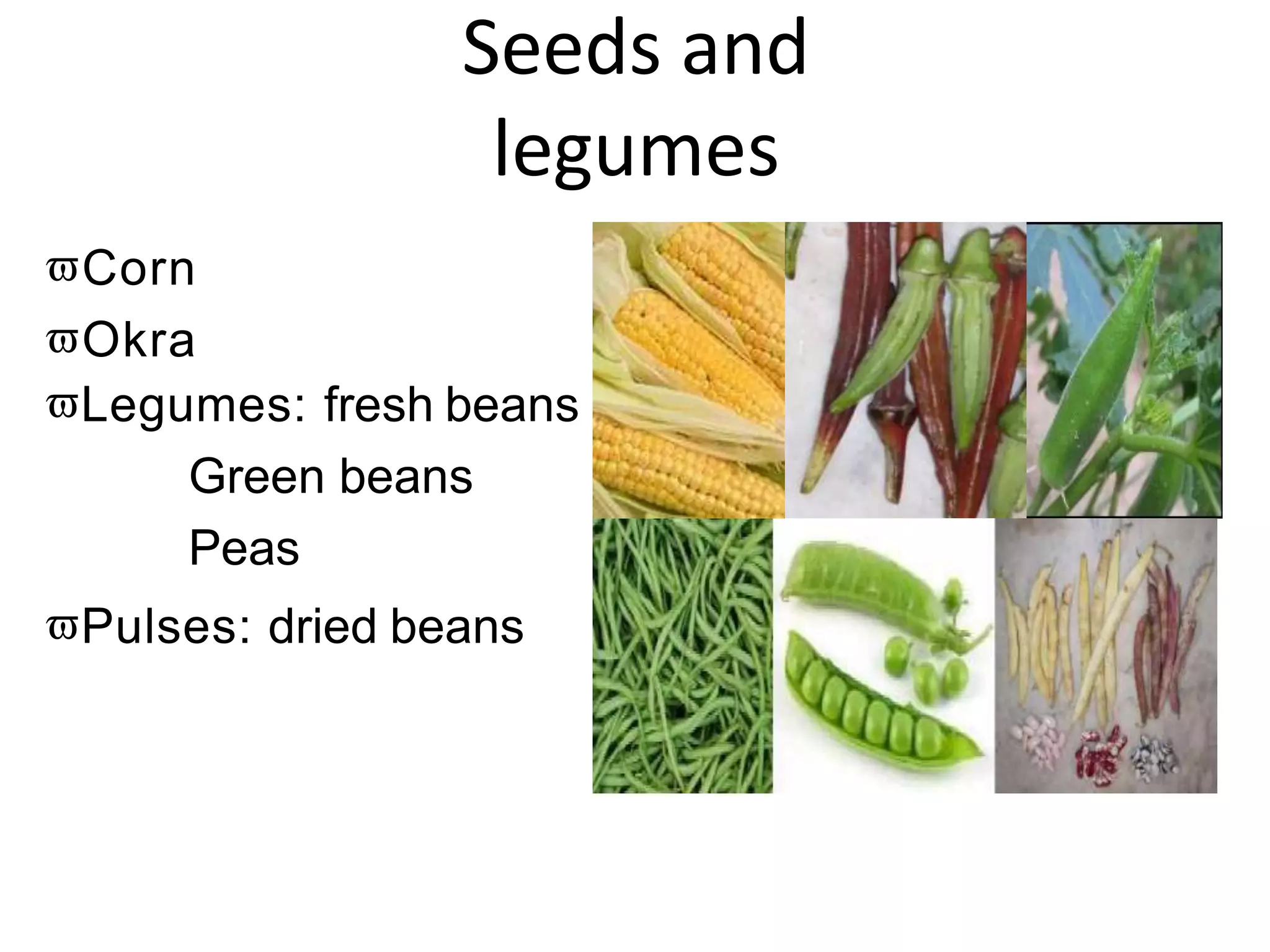 Seeds and legumes

ϖCorn

ϖOkra

ϖLegumes: fresh beans

Green beans

Peas

ϖPulses: dried beans